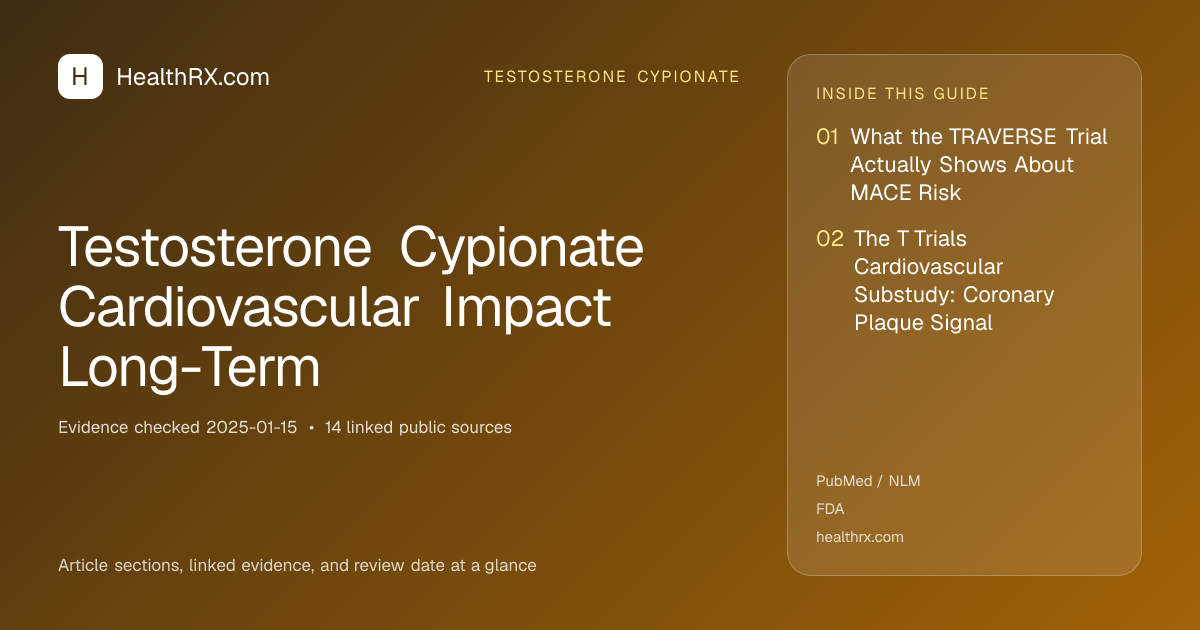 H HealthRX.com

TESTOSTERONE CYPIONATE

Testosterone Cypionate Cardiovascular Impact Long-Term

Evidence checked 2025-01-15 • 14 linked public sources

Article sections, linked evidence, and review date at a glance

INSIDE THIS GUIDE

01 What the TRAVERSE Trial Actually Shows About MACE Risk

02 The T Trials Cardiovascular Substudy: Coronary Plaque Signal

PubMed / NLM

FDA

healthrx.com